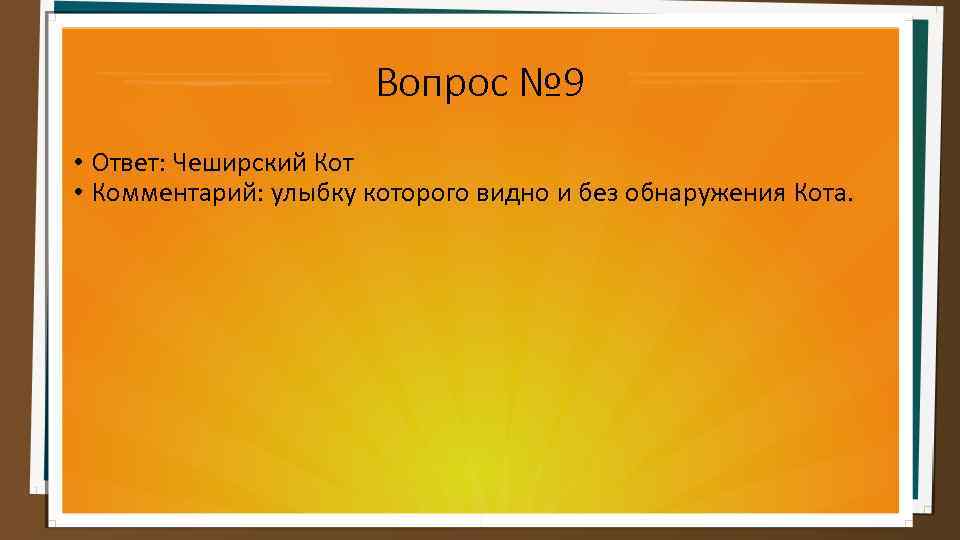 Вопрос №9

• Ответ: Чеширский Кот
• Комментарий: улыбку которого видно и без обнаружения Кота.